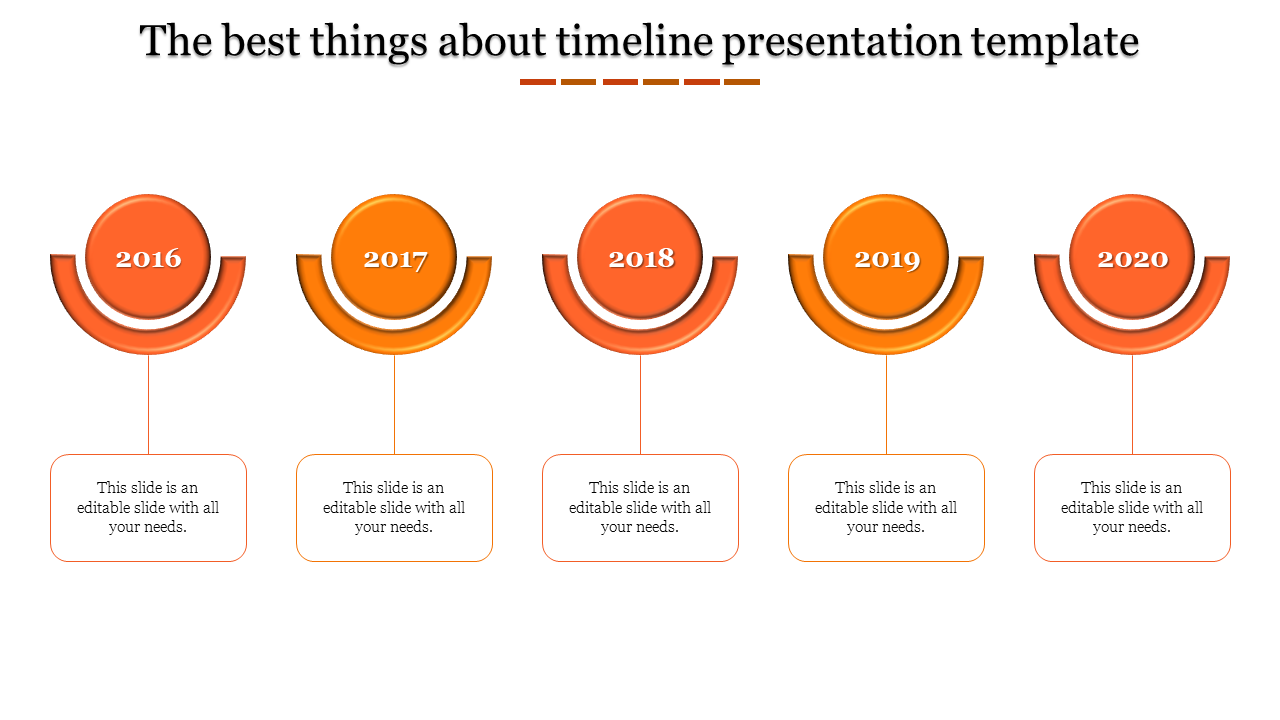 The best things about timeline presentation template

2016

2017

2018

2019

2020

This slide is an editable slide with all your needs.

This slide is an editable slide with all your needs.

This slide is an editable slide with all your needs.

This slide is an editable slide with all your needs.

This slide is an editable slide with all your needs.